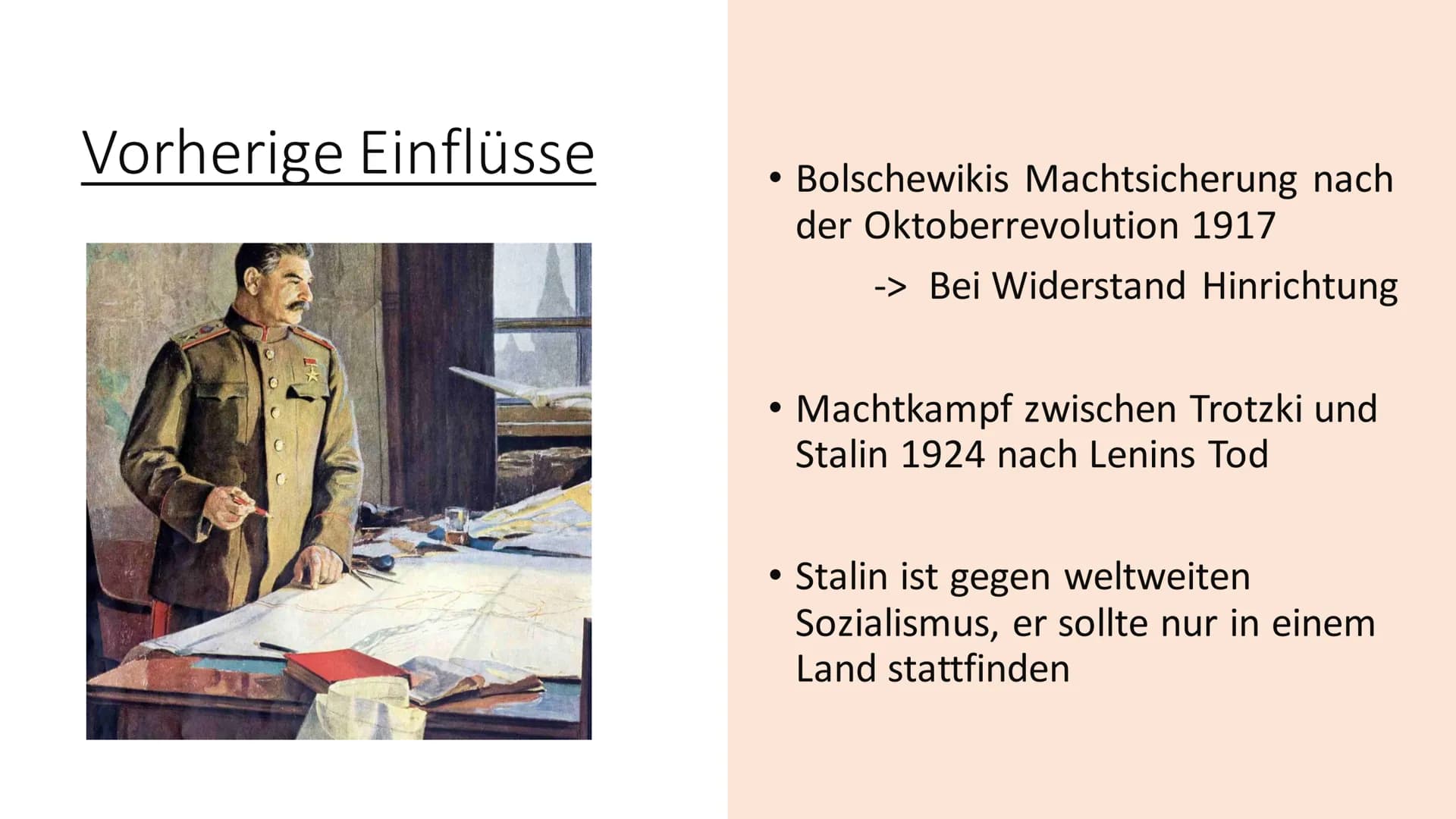 Vorherige Einflüsse

• Bolschewikis Machtsicherung nach der Oktoberrevolution 1917

-> Bei Widerstand Hinrichtung

• Machtkampf zwischen Trotzki und Stalin 1924 nach Lenins Tod

• Stalin ist gegen weltweiten Sozialismus, er sollte nur in einem Land stattfinden